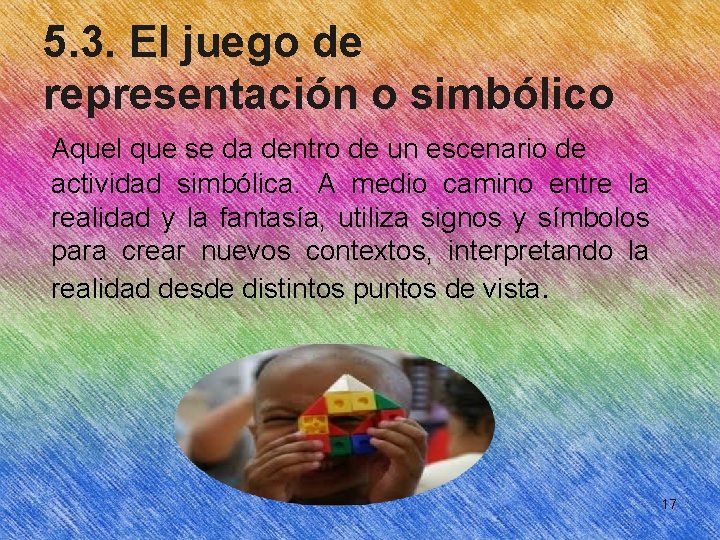 5.3. El juego de representación o simbólico

Aquel que se da dentro de un escenario de actividad simbólica. A medio camino entre la realidad y la fantasía, utiliza signos y símbolos para crear nuevos contextos, interpretando la realidad desde distintos puntos de vista.

17